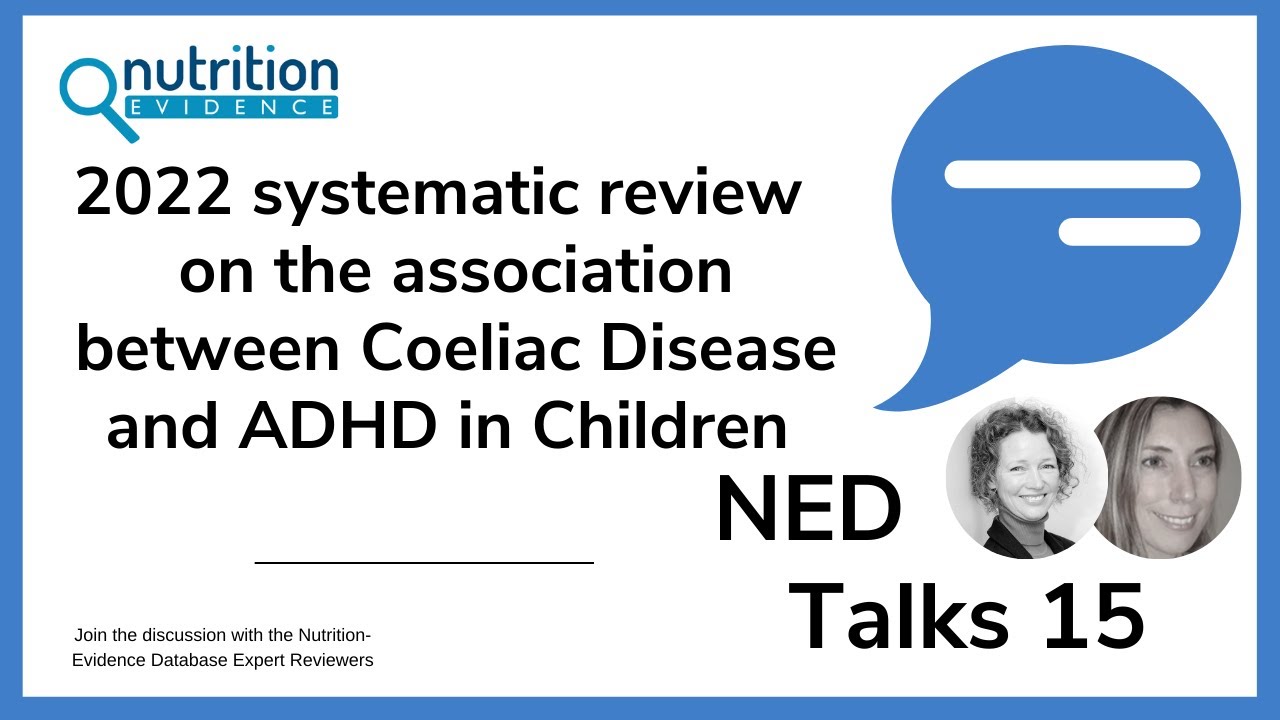 nutrition EVIDENCE

2022 systematic review on the association between Coeliac Disease and ADHD in Children

NED Talks 15

Join the discussion with the Nutrition-Evidence Database Expert Reviewers